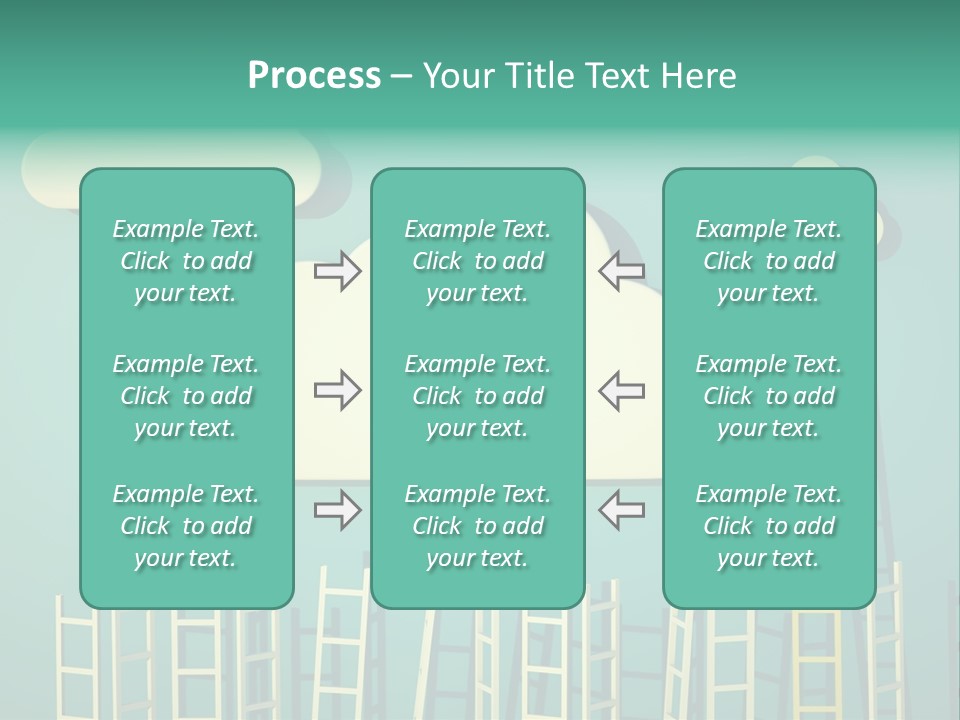 Process – Your Title Text Here

Example Text. Click to add your text.

Example Text. Click to add your text.

Example Text. Click to add your text.

Example Text. Click to add your text.

Example Text. Click to add your text.

Example Text. Click to add your text.

Example Text. Click to add your text.

Example Text. Click to add your text.

Example Text. Click to add your text.